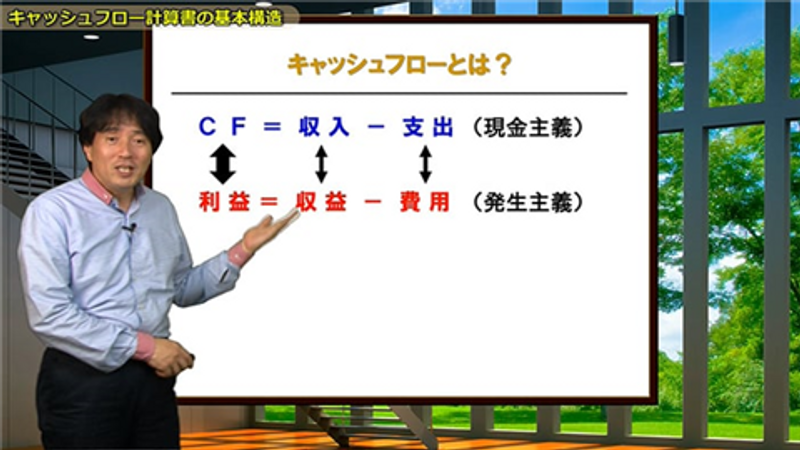 キャッシュフロー計算書の基本構造

キャッシュフローとは？

CF ＝ 収入 － 支出 （現金主義）

利益 ＝ 収益 － 費用 （発生主義）